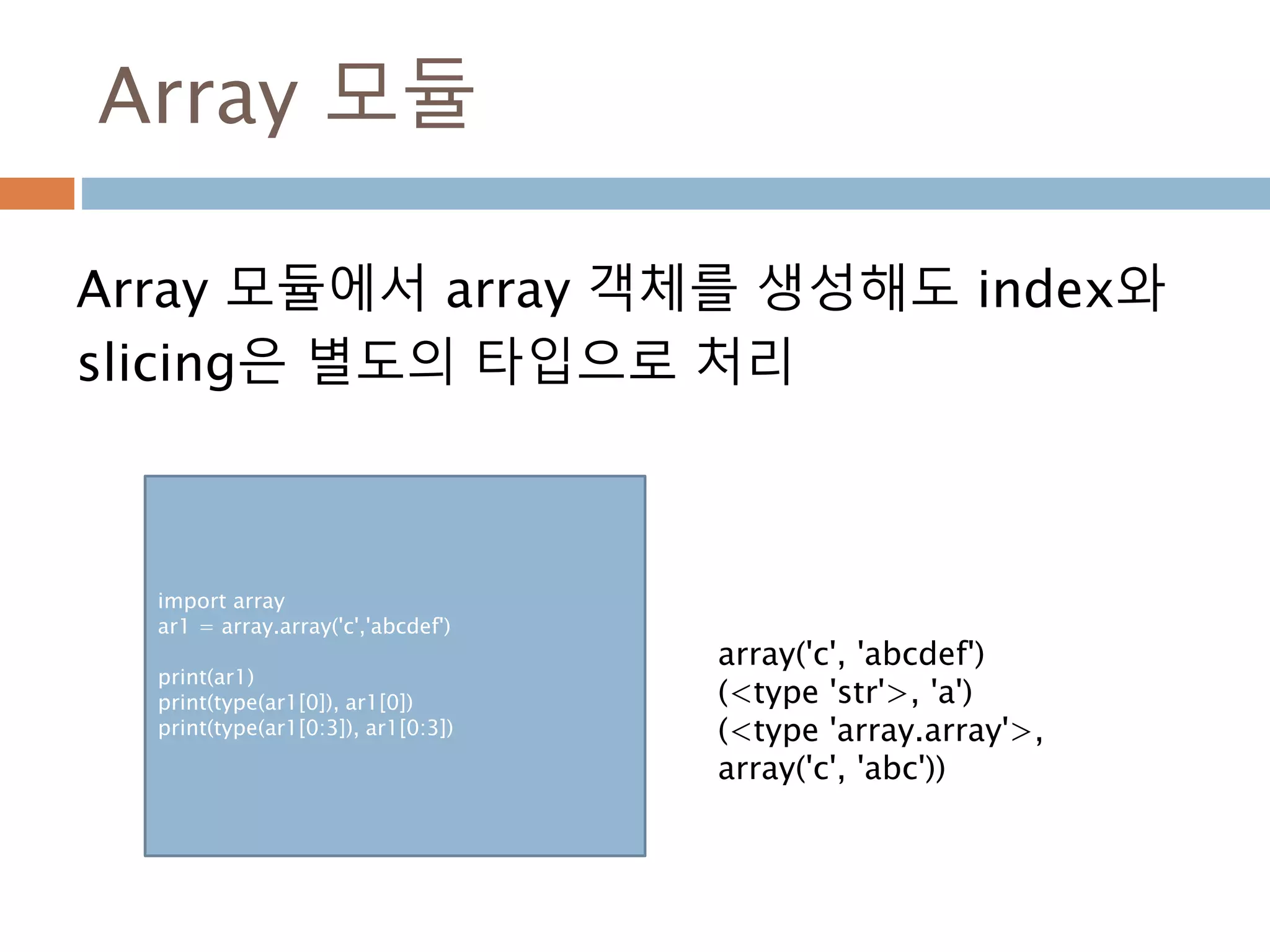 Array 모듈

Array 모듈에서 array 객체를 생성해도 index와 slicing은 별도의 타입으로 처리

import array
ar1 = array.array('c','abcdef')

print(ar1)
print(type(ar1[0]), ar1[0])
print(type(ar1[0:3]), ar1[0:3])

array('c', 'abcdef')
(<type 'str'>, 'a')
(<type 'array.array'>, array('c', 'abc'))